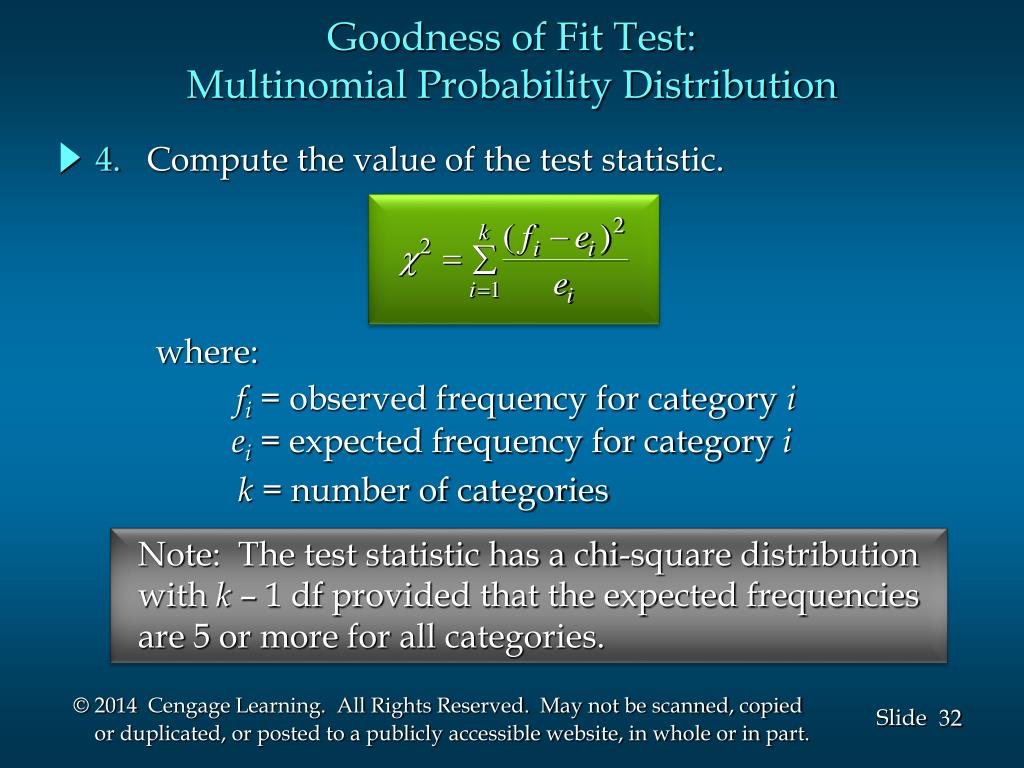 Goodness of Fit Test:
Multinomial Probability Distribution

4. Compute the value of the test statistic.

$\chi^2 = \sum_{i=1}^{k} \frac{(f_i - e_i)^2}{e_i}$

where:
$f_i$ = observed frequency for category $i$
$e_i$ = expected frequency for category $i$
$k$ = number of categories

Note: The test statistic has a chi-square distribution with $k$ – 1 df provided that the expected frequencies are 5 or more for all categories.

© 2014 Cengage Learning. All Rights Reserved. May not be scanned, copied or duplicated, or posted to a publicly accessible website, in whole or in part.

Slide 32